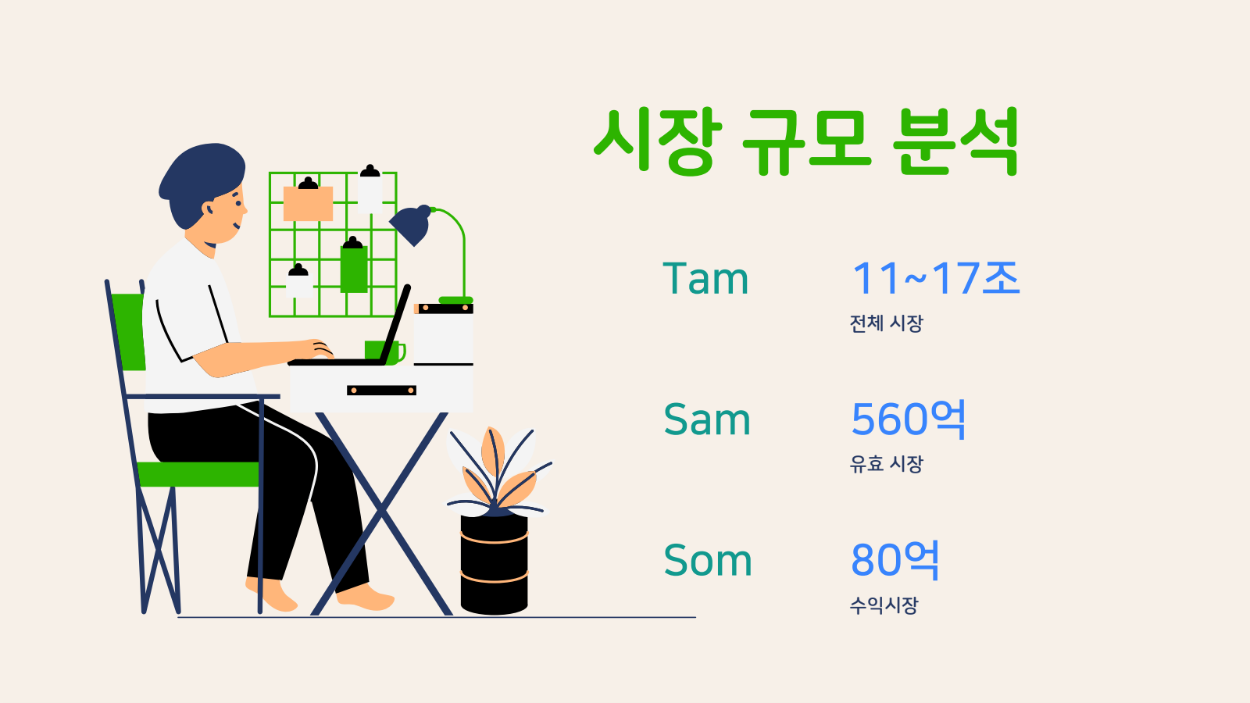 시장 규모 분석

Tam
11~17조
전체 시장

Sam
560억
유효 시장

Som
80억
수익시장